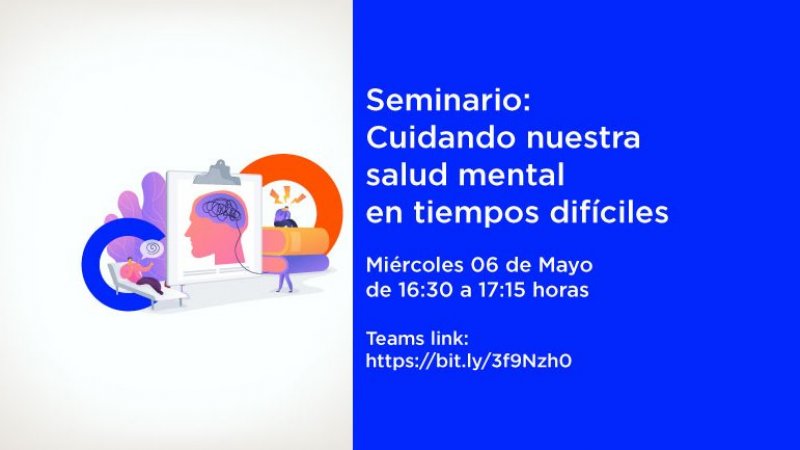 Seminario:
Cuidando nuestra salud mental en tiempos difíciles

Miércoles 06 de Mayo
de 16:30 a 17:15 horas

Teams link:
https://bit.ly/3f9Nzh0